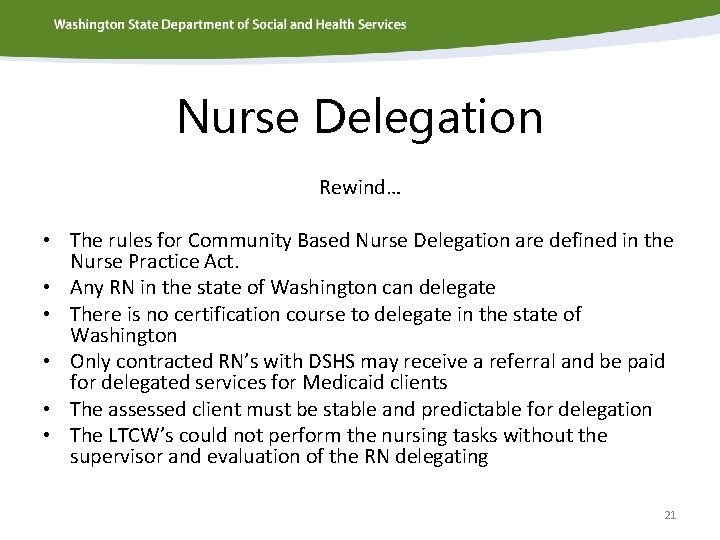 Washington State Department of Social and Health Services

Nurse Delegation

Rewind…

• The rules for Community Based Nurse Delegation are defined in the Nurse Practice Act.
• Any RN in the state of Washington can delegate
• There is no certification course to delegate in the state of Washington
• Only contracted RN's with DSHS may receive a referral and be paid for delegated services for Medicaid clients
• The assessed client must be stable and predictable for delegation
• The LTCW's could not perform the nursing tasks without the supervisor and evaluation of the RN delegating

21